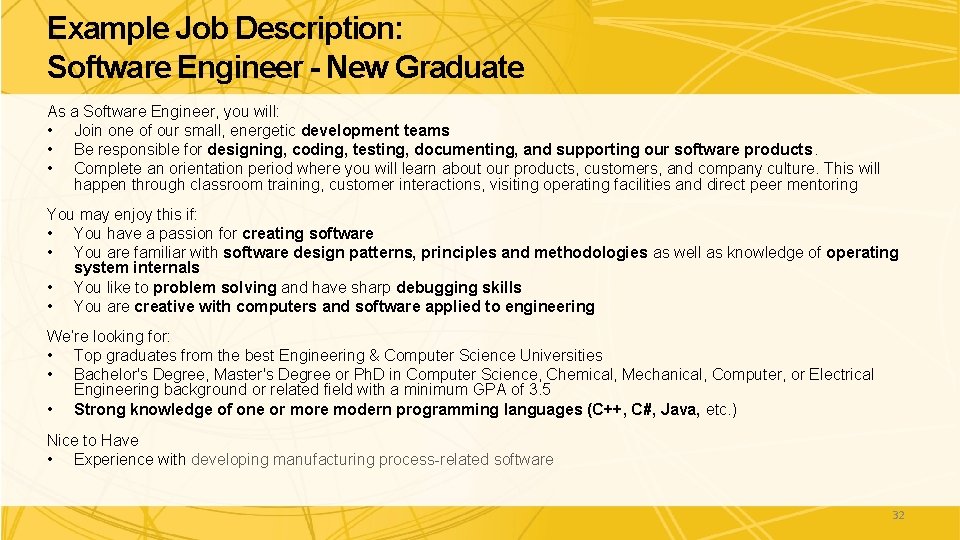 Example Job Description:
Software Engineer - New Graduate

As a Software Engineer, you will:
• Join one of our small, energetic development teams
• Be responsible for designing, coding, testing, documenting, and supporting our software products.
• Complete an orientation period where you will learn about our products, customers, and company culture. This will happen through classroom training, customer interactions, visiting operating facilities and direct peer mentoring

You may enjoy this if:
• You have a passion for creating software
• You are familiar with software design patterns, principles and methodologies as well as knowledge of operating system internals
• You like to problem solving and have sharp debugging skills
• You are creative with computers and software applied to engineering

We're looking for:
• Top graduates from the best Engineering & Computer Science Universities
• Bachelor's Degree, Master's Degree or PhD in Computer Science, Chemical, Mechanical, Computer, or Electrical Engineering background or related field with a minimum GPA of 3.5
• Strong knowledge of one or more modern programming languages (C++, C#, Java, etc.)

Nice to Have
• Experience with developing manufacturing process-related software

32